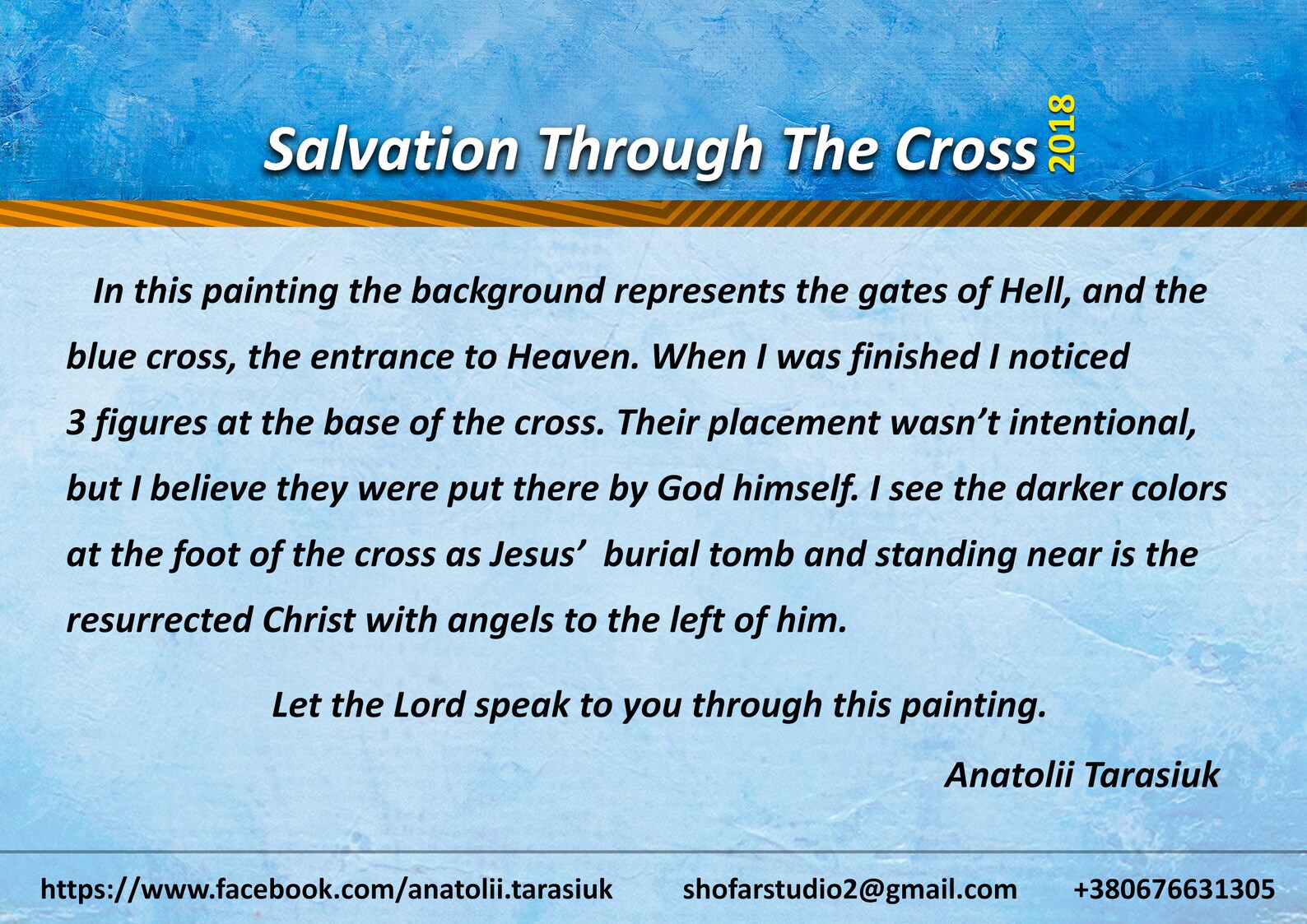 Salvation Through The Cross 2018

In this painting the background represents the gates of Hell, and the blue cross, the entrance to Heaven. When I was finished I noticed 3 figures at the base of the cross. Their placement wasn't intentional, but I believe they were put there by God himself. I see the darker colors at the foot of the cross as Jesus' burial tomb and standing near is the resurrected Christ with angels to the left of him.

Let the Lord speak to you through this painting.

Anatolii Tarasiuk

https://www.facebook.com/anatolii.tarasiuk shofarstudio2@gmail.com +380676631305